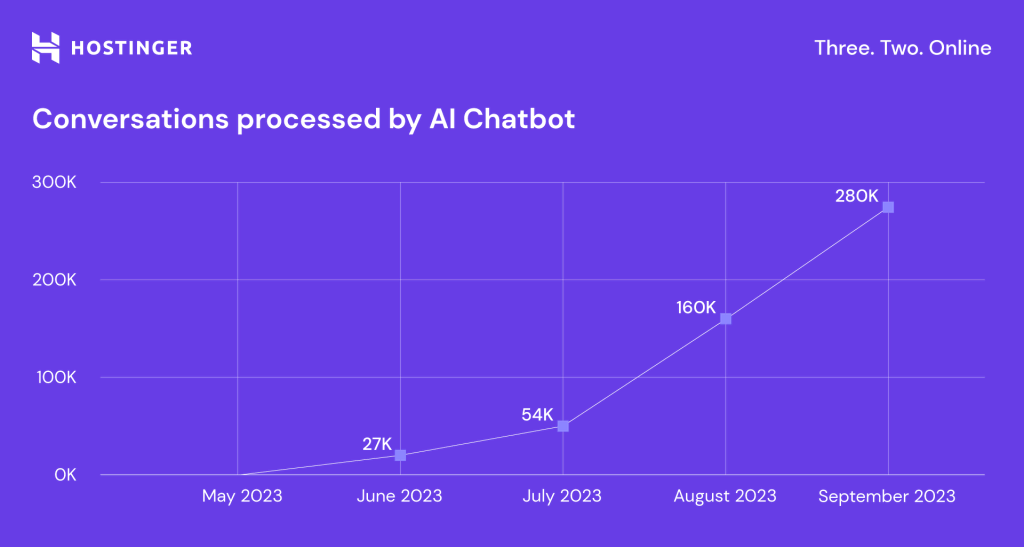 HOSTINGER

Three. Two. Online

Conversations processed by AI Chatbot

300K
200K
100K
0K

27K
54K
160K
280K

May 2023
June 2023
July 2023
August 2023
September 2023